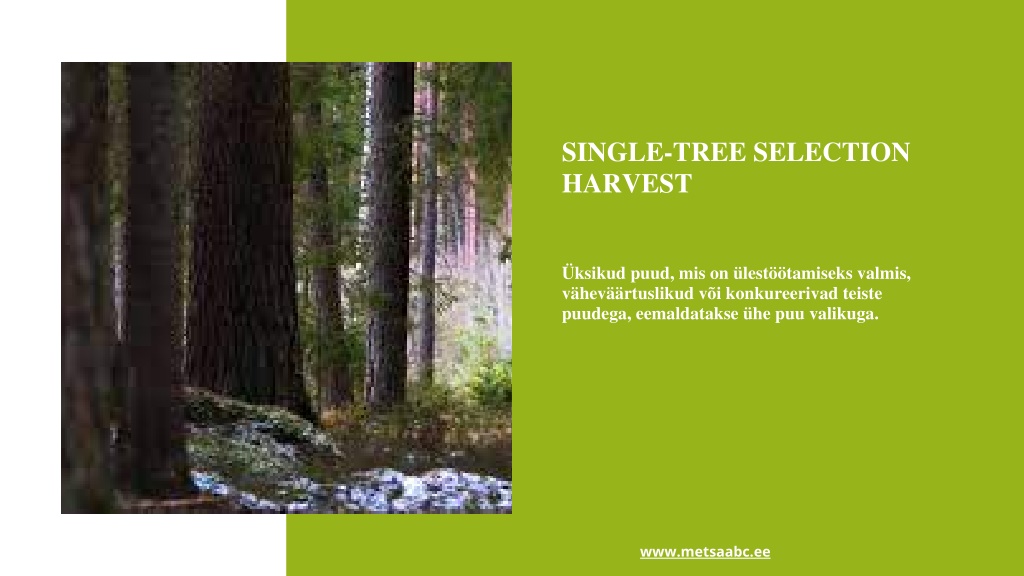 SINGLE-TREE SELECTION HARVEST

Üksikud puud, mis on ülestöötamiseks valmis, väheväärtuslikud või konkureerivad teiste puudega, eemaldatakse ühe puu valikuga.

www.metsaabc.ee